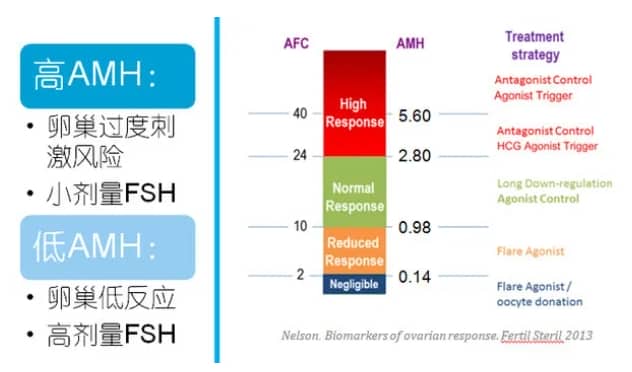 高AMH：

• 卵巢过度刺激风险
• 小剂量FSH

低AMH：

• 卵巢低反应
• 高剂量FSH

AFC

AMH

Treatment strategy

High Response

Normal Response

Reduced Response

Negligible

40

24

10

2

5.60

2.80

0.98

0.14

Antagonist Control Agonist Trigger

Antagonist Control HCG Agonist Trigger

Long Down-regulation Agonist Control

Flare Agonist

Flare Agonist / oocyte donation

Nelson. Biomarkers of ovarian response. Fertil Steril 2013